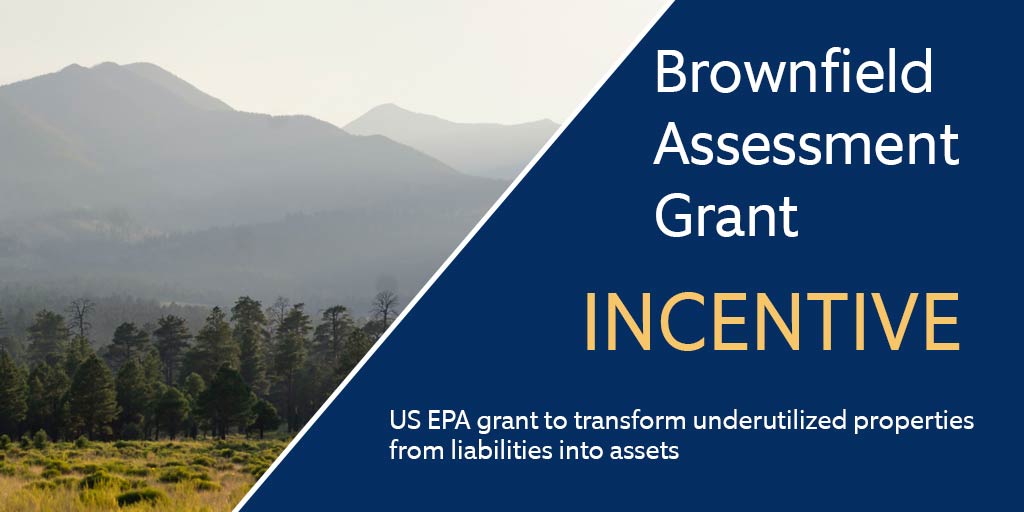 Brownfield Assessment Grant

INCENTIVE

US EPA grant to transform underutilized properties from liabilities into assets